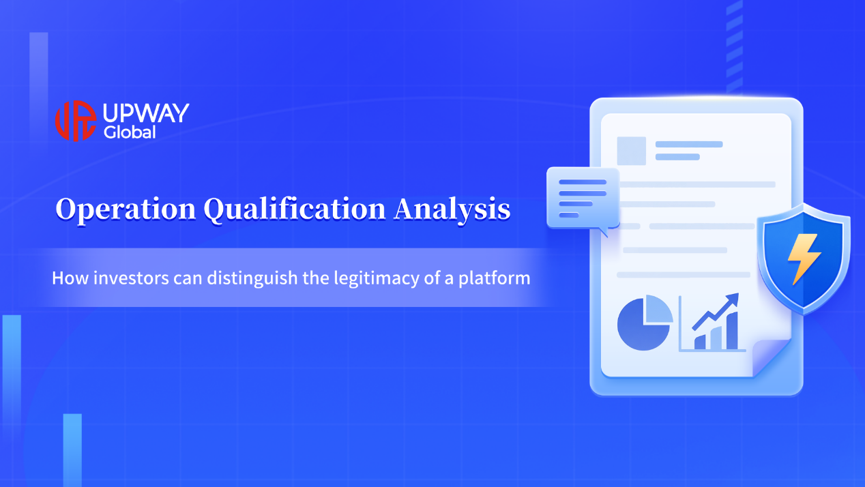 UPWAY Global

Operation Qualification Analysis

How investors can distinguish the legitimacy of a platform